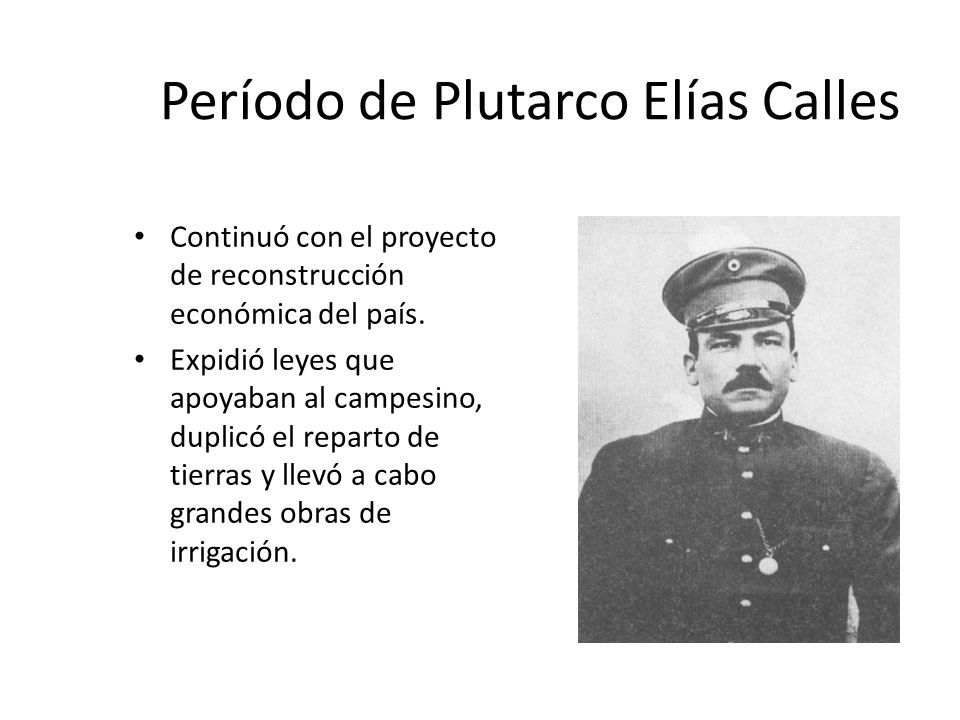 Período de Plutarco Elías Calles

• Continuó con el proyecto de reconstrucción económica del país.
• Expidió leyes que apoyaban al campesino, duplicó el reparto de tierras y llevó a cabo grandes obras de irrigación.